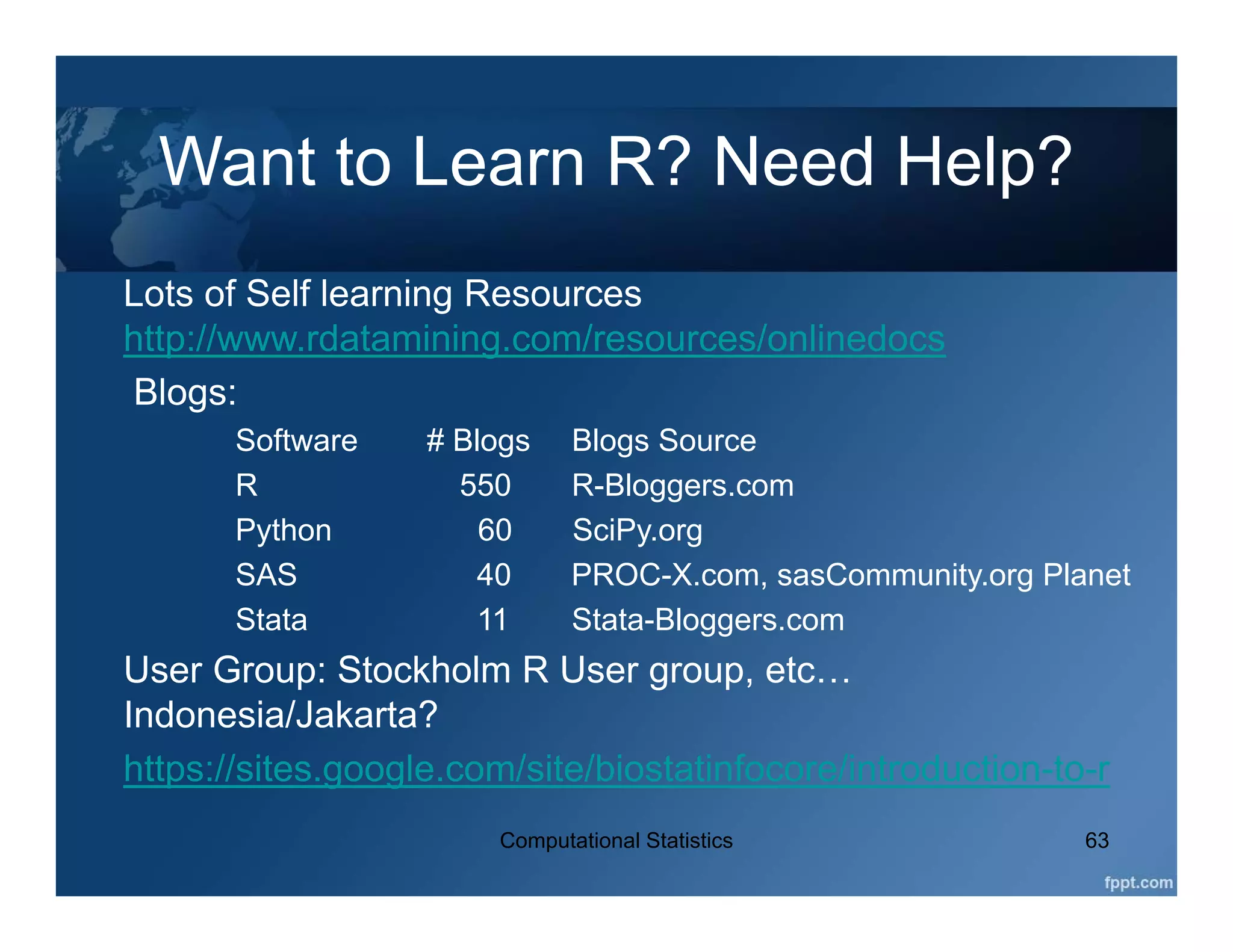 Want to Learn R? Need Help?

Lots of Self learning Resources
http://www.rdatamining.com/resources/onlinedocs

Blogs:

| Software | # Blogs | Blogs Source |
|---|---|---|
| R | 550 | R-Bloggers.com |
| Python | 60 | SciPy.org |
| SAS | 40 | PROC-X.com, sasCommunity.org Planet |
| Stata | 11 | Stata-Bloggers.com |

User Group: Stockholm R User group, etc… Indonesia/Jakarta?

https://sites.google.com/site/biostatinfocore/introduction-to-r

Computational Statistics

63

fppt.com